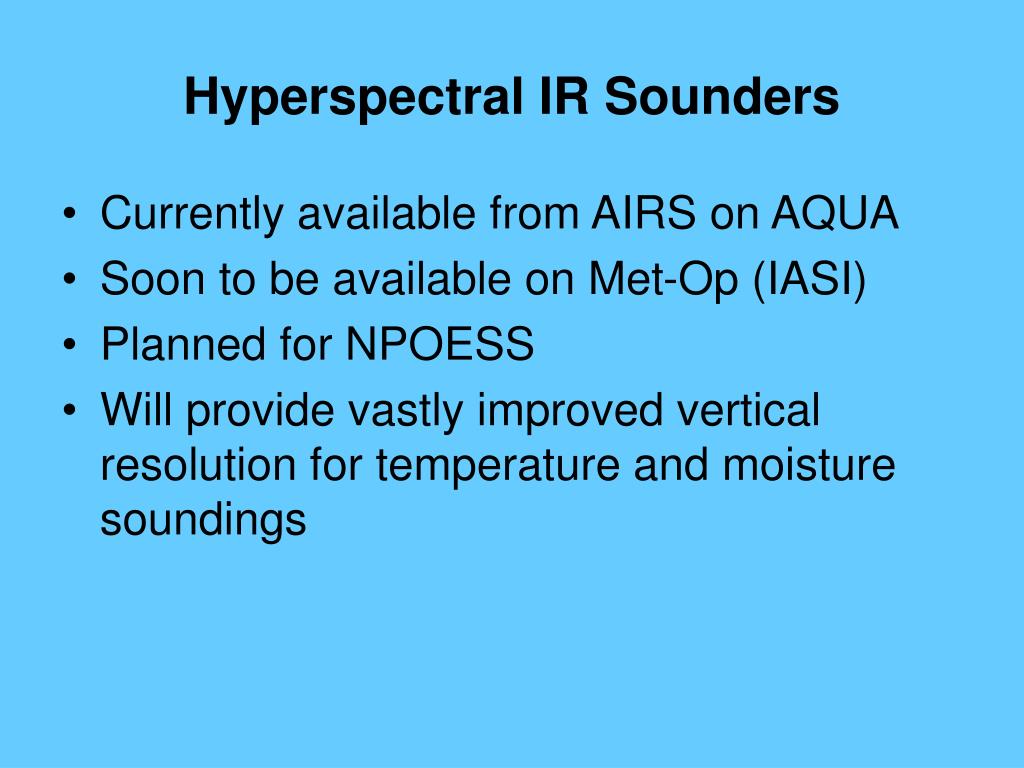 Hyperspectral IR Sounders

• Currently available from AIRS on AQUA
• Soon to be available on Met-Op (IASI)
• Planned for NPOESS
• Will provide vastly improved vertical resolution for temperature and moisture soundings